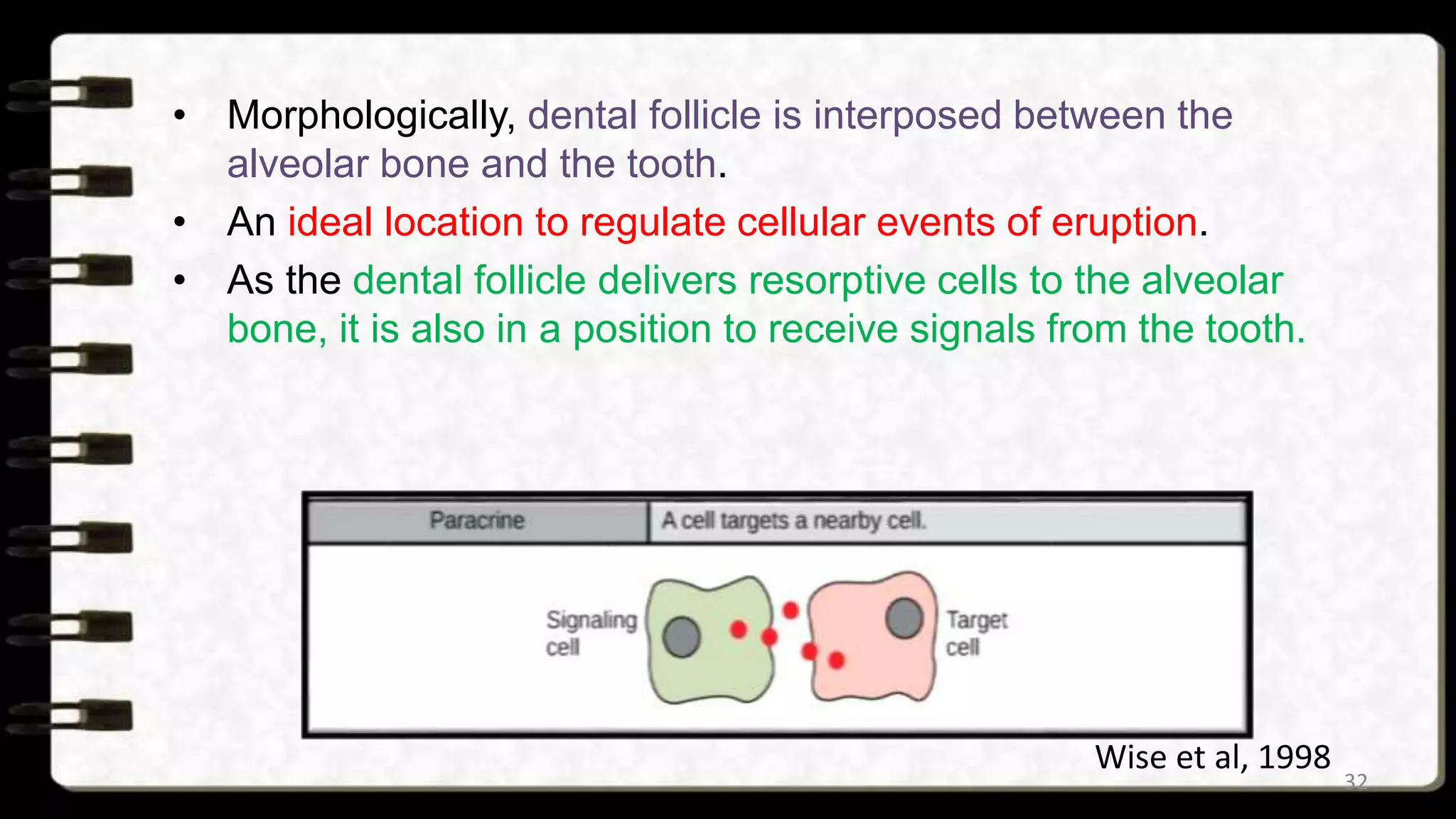 • Morphologically, dental follicle is interposed between the alveolar bone and the tooth.

• An ideal location to regulate cellular events of eruption.

• As the dental follicle delivers resorptive cells to the alveolar bone, it is also in a position to receive signals from the tooth.

| Paracrine | A cell targets a nearby cell. |
|---|---|

Signaling cell

Target cell

Wise et al, 1998

32